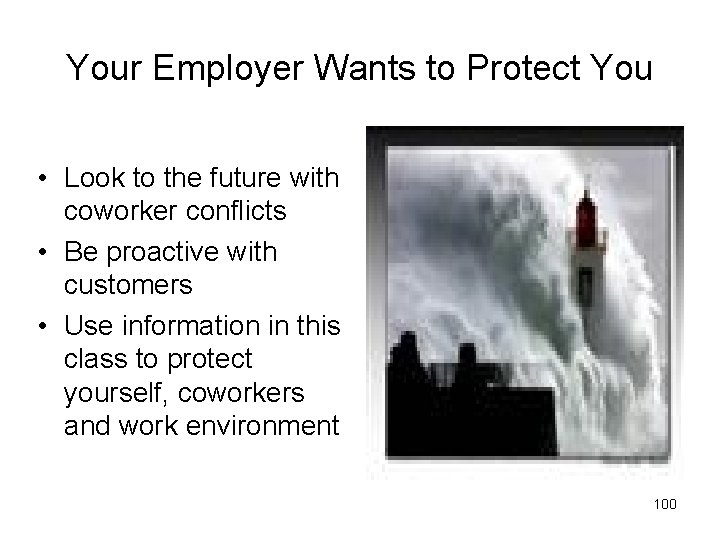 Your Employer Wants to Protect You

• Look to the future with coworker conflicts
• Be proactive with customers
• Use information in this class to protect yourself, coworkers and work environment

100